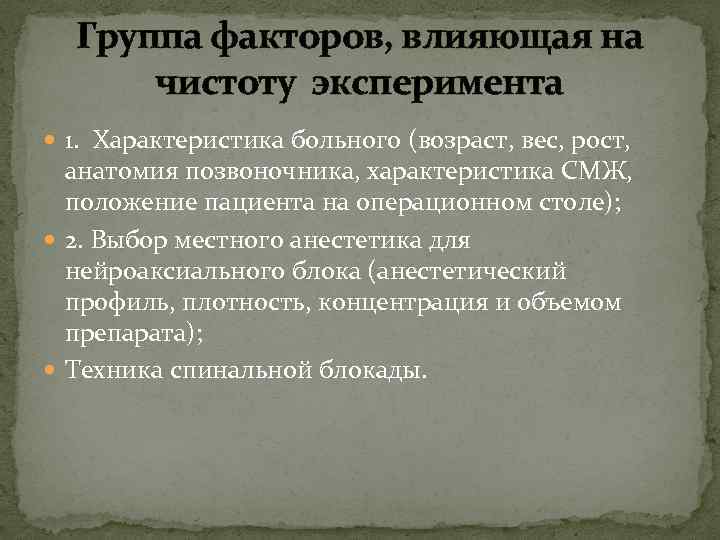 Группа факторов, влияющая на чистоту эксперимента

1. Характеристика больного (возраст, вес, рост, анатомия позвоночника, характеристика СМЖ, положение пациента на операционном столе);

2. Выбор местного анестетика для нейроаксиального блока (анестетический профиль, плотность, концентрация и объемом препарата);

Техника спинальной блокады.